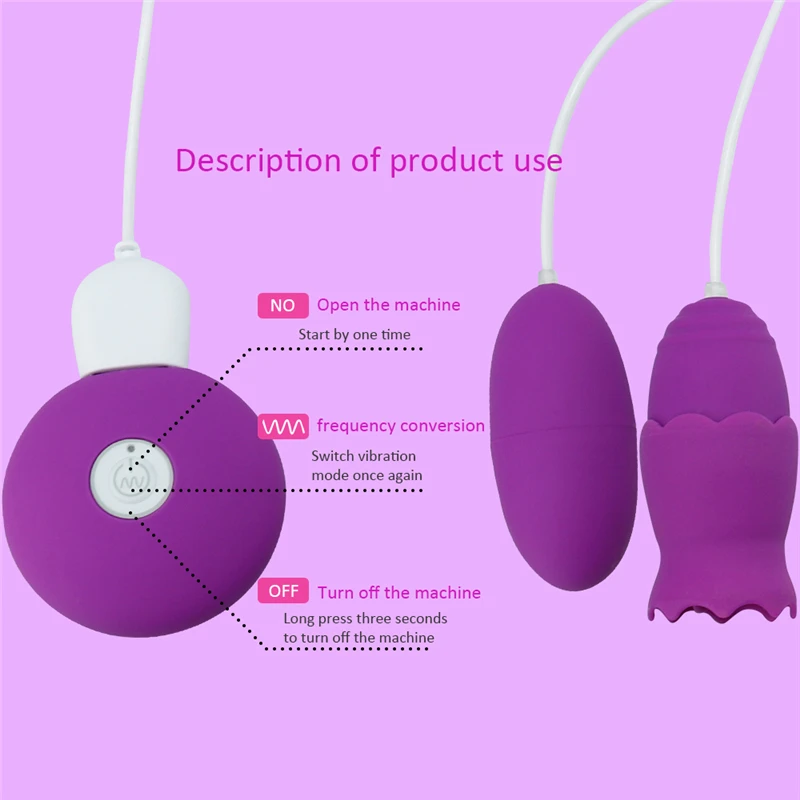 Description of product use

NO Open the machine

Start by one time

frequency conversion

Switch vibration mode once again

OFF Turn off the machine

Long press three seconds to turn off the machine